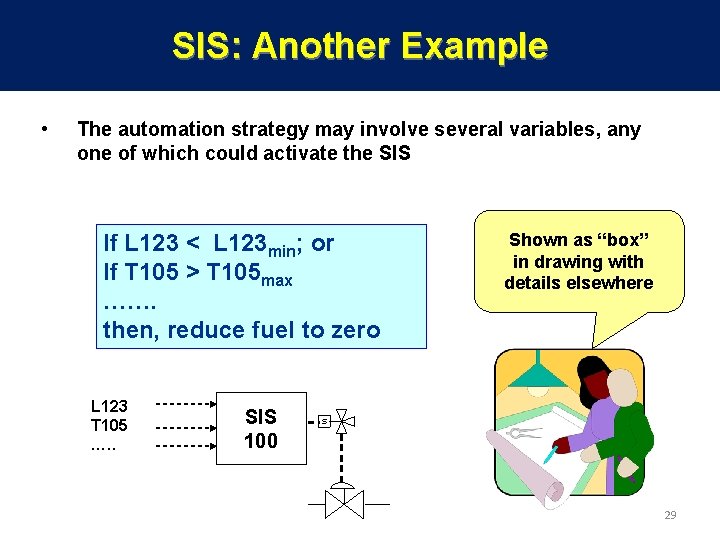 SIS: Another Example

• The automation strategy may involve several variables, any one of which could activate the SIS

If L123 < $L123_{min}$; or
If T105 > $T105_{max}$
…….
then, reduce fuel to zero

Shown as “box” in drawing with details elsewhere

L123
T105
…..

SIS
100

S

29